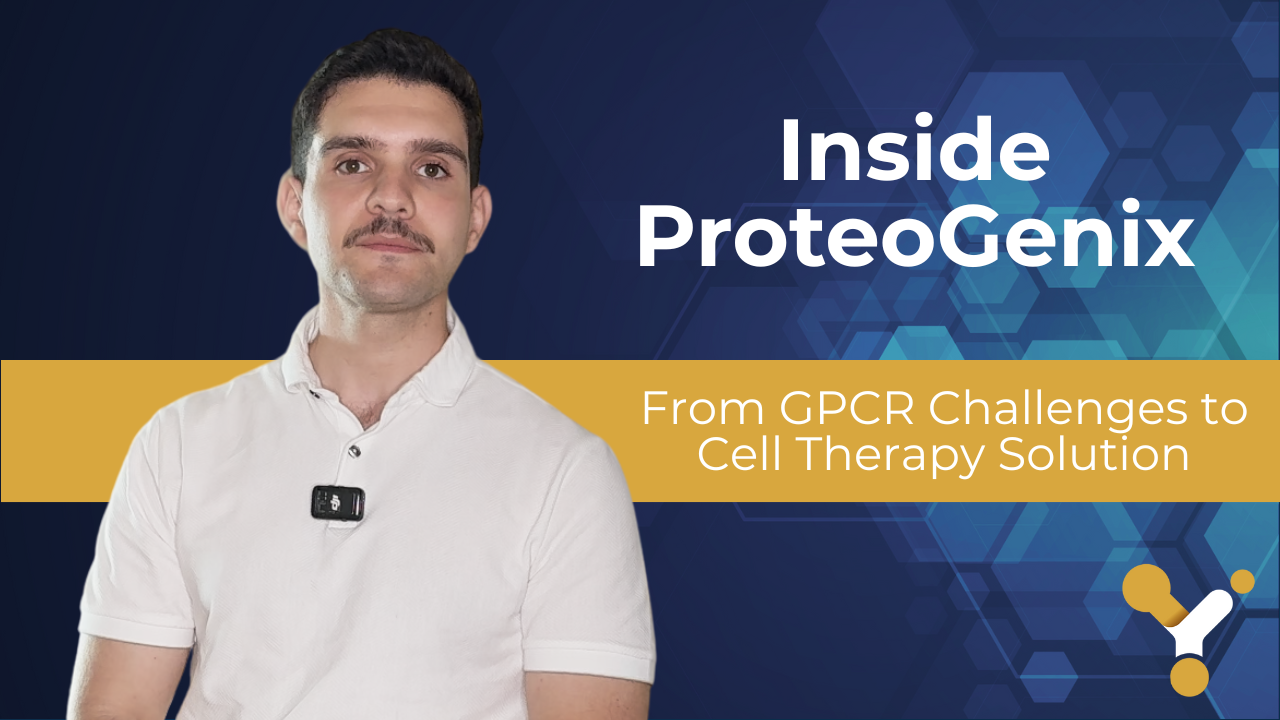 Inside ProteoGenix

From GPCR Challenges to Cell Therapy Solution